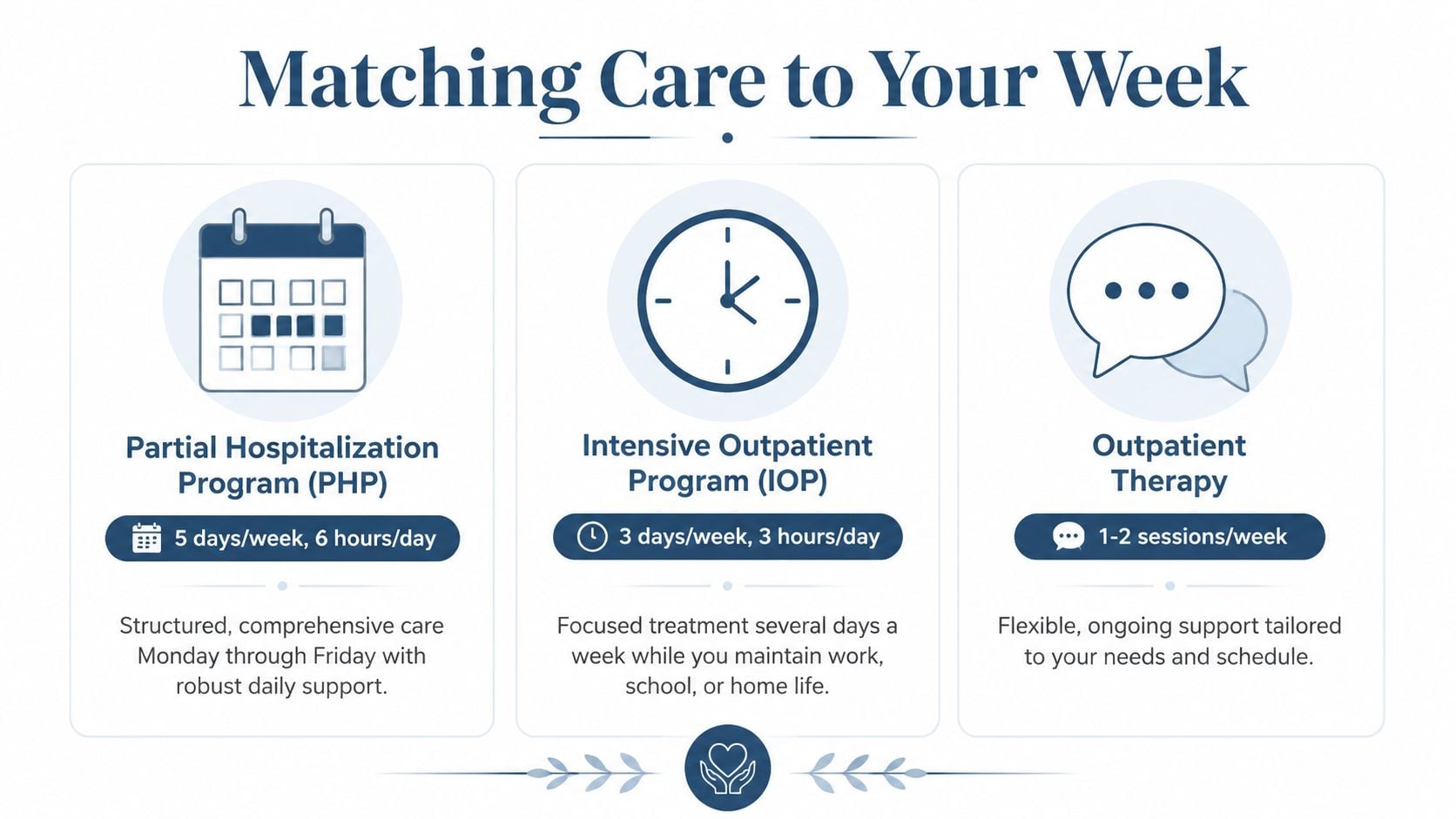 Matching Care to Your Week

Partial Hospitalization Program (PHP)

5 days/week, 6 hours/day

Structured, comprehensive care Monday through Friday with robust daily support.

Intensive Outpatient Program (IOP)

3 days/week, 3 hours/day

Focused treatment several days a week while you maintain work, school, or home life.

Outpatient Therapy

1-2 sessions/week

Flexible, ongoing support tailored to your needs and schedule.